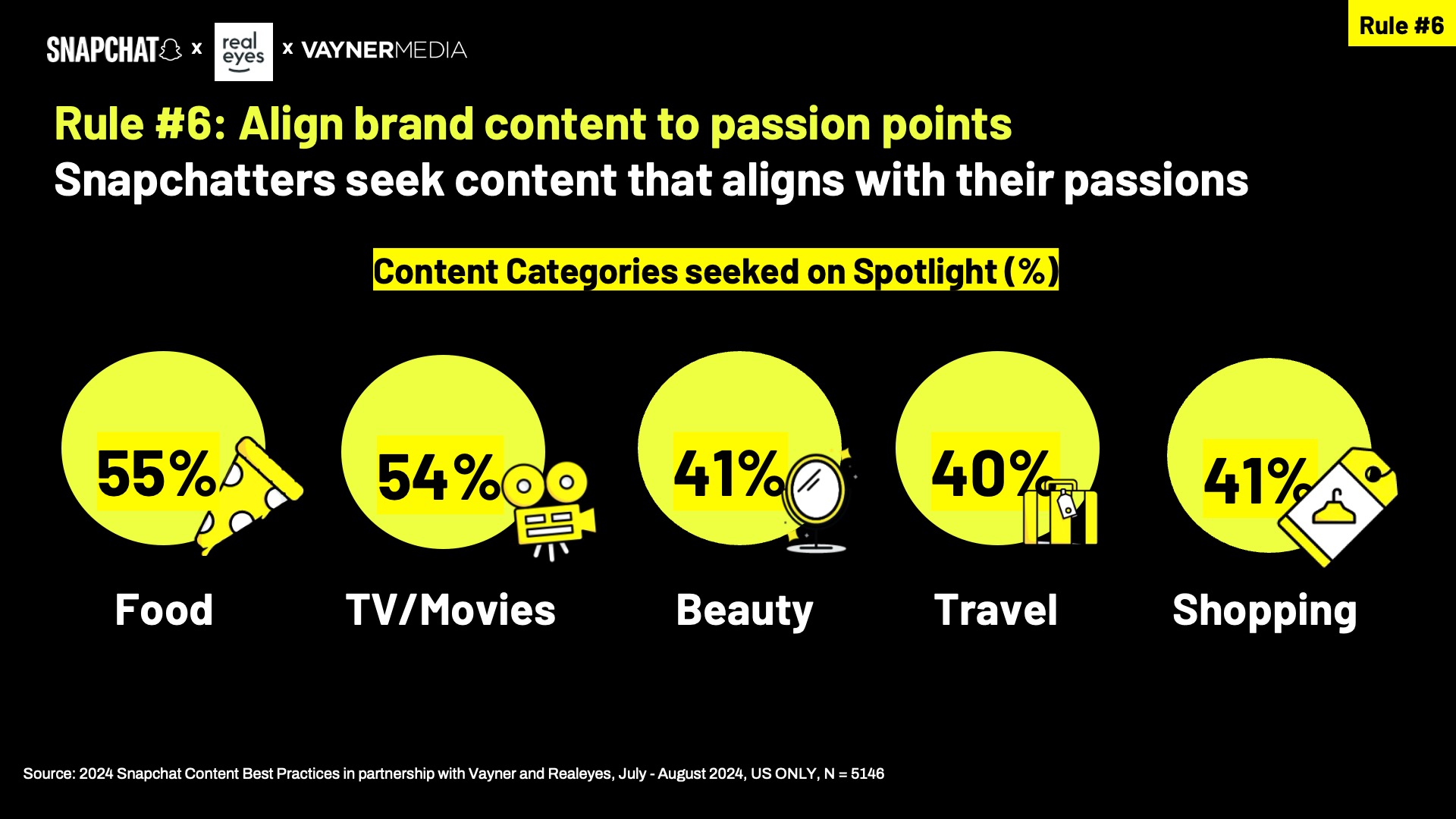 SNAPCHAT x real eyes x VAYNERMEDIA

Rule #6

Rule #6: Align brand content to passion points
Snapchatters seek content that aligns with their passions

Content Categories seeked on Spotlight (%)

55%
Food

54%
TV/Movies

41%
Beauty

40%
Travel

41%
Shopping

Source: 2024 Snapchat Content Best Practices in partnership with Vayner and Realeyes, July - August 2024, US ONLY, N = 5146